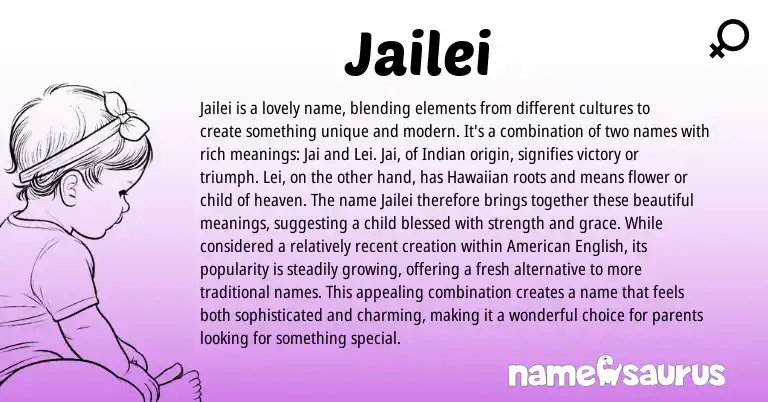 Jailei

Jailei is a lovely name, blending elements from different cultures to create something unique and modern. It's a combination of two names with rich meanings: Jai and Lei. Jai, of Indian origin, signifies victory or triumph. Lei, on the other hand, has Hawaiian roots and means flower or child of heaven. The name Jailei therefore brings together these beautiful meanings, suggesting a child blessed with strength and grace. While considered a relatively recent creation within American English, its popularity is steadily growing, offering a fresh alternative to more traditional names. This appealing combination creates a name that feels both sophisticated and charming, making it a wonderful choice for parents looking for something special.

namesaurus